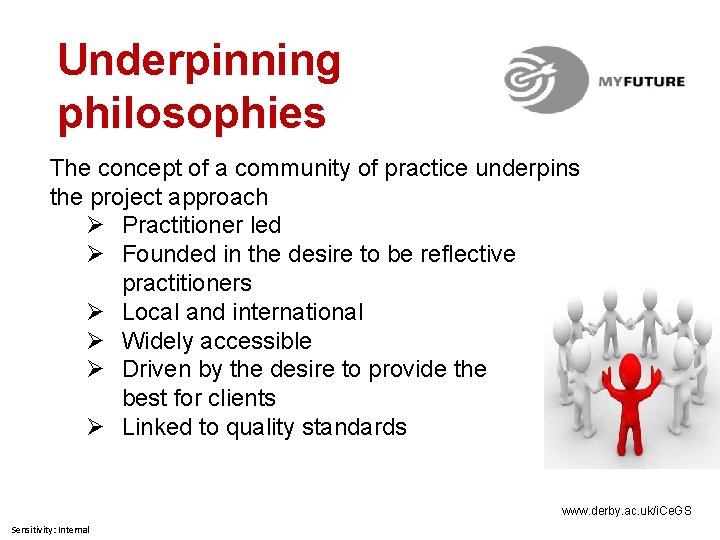 Underpinning philosophies

MYFUTURE

The concept of a community of practice underpins the project approach

➢ Practitioner led
➢ Founded in the desire to be reflective practitioners
➢ Local and international
➢ Widely accessible
➢ Driven by the desire to provide the best for clients
➢ Linked to quality standards

www.derby.ac.uk/iCeGS

Sensitivity: Internal